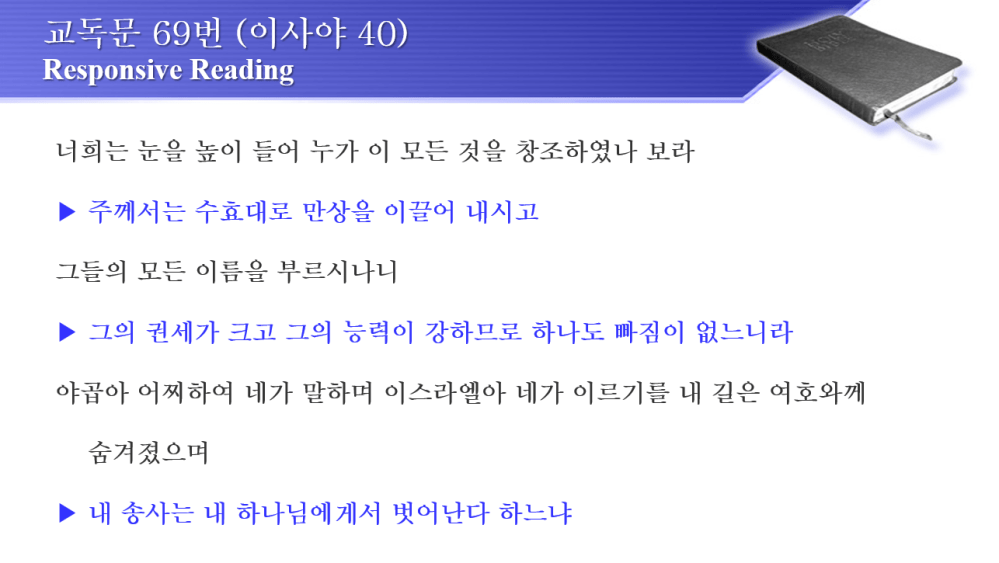 교독문 69번 (이사야 40)
Responsive Reading

너희는 눈을 높이 들어 누가 이 모든 것을 창조하였나 보라

▶ 주께서는 수효대로 만상을 이끌어 내시고

그들의 모든 이름을 부르시나니

▶ 그의 권세가 크고 그의 능력이 강하므로 하나도 빠짐이 없느니라

야곱아 어찌하여 네가 말하며 이스라엘아 네가 이르기를 내 길은 여호와께 숨겨졌으며

▶ 내 송사는 내 하나님에게서 벗어난다 하느냐